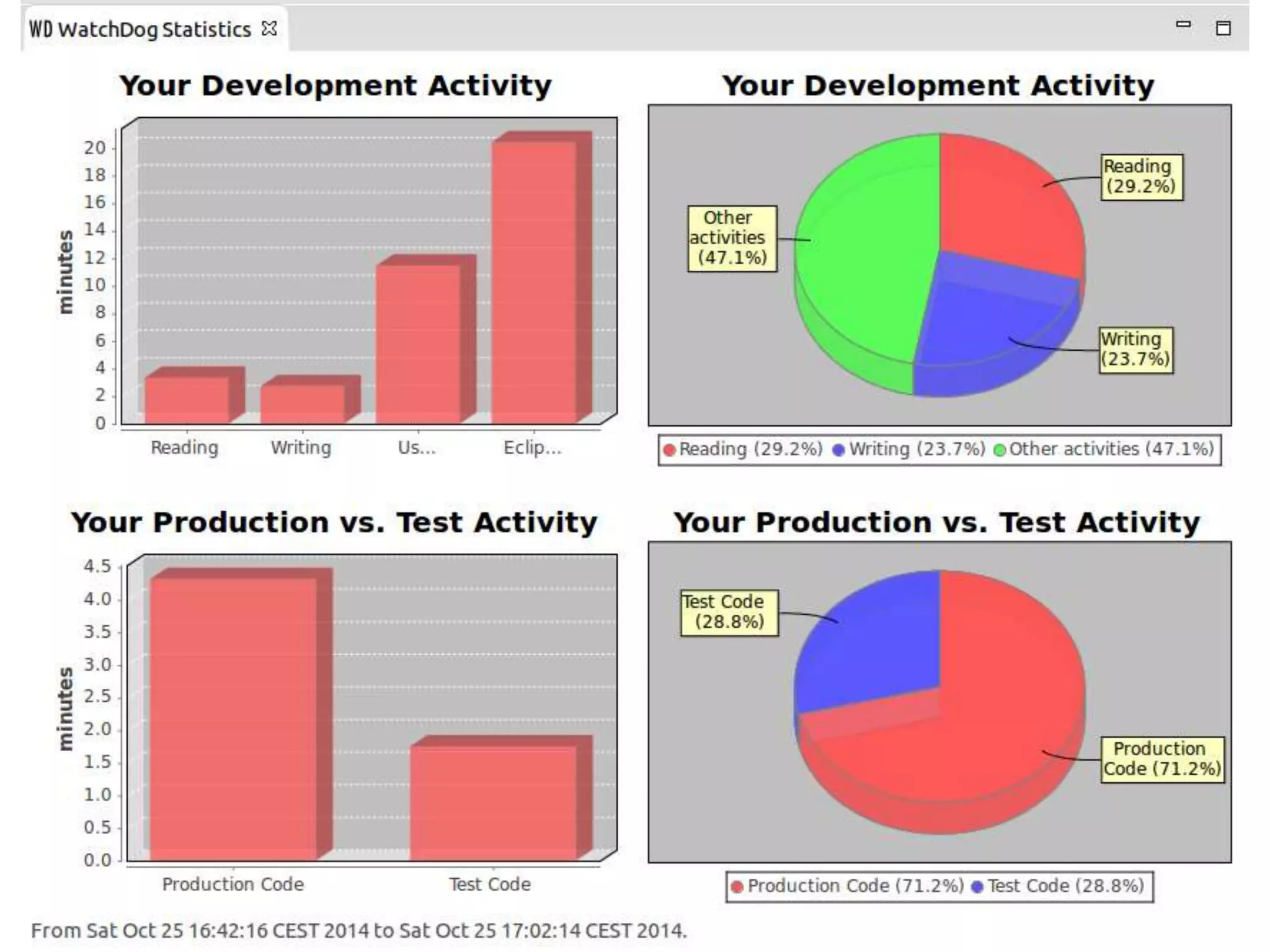 WD WatchDog Statistics

Your Development Activity

minutes
20
18
16
14
12
10
8
6
4
2
0

Reading Writing Us... Eclip...

Your Development Activity

Reading (29.2%)
Other activities (47.1%)
Writing (23.7%)

Reading (29.2%) Writing (23.7%) Other activities (47.1%)

Your Production vs. Test Activity

minutes
4.5
4.0
3.5
3.0
2.5
2.0
1.5
1.0
0.5
0.0

Production Code Test Code

Your Production vs. Test Activity

Test Code (28.8%)
Production Code (71.2%)

Production Code (71.2%) Test Code (28.8%)

From Sat Oct 25 16:42:16 CEST 2014 to Sat Oct 25 17:02:14 CEST 2014.